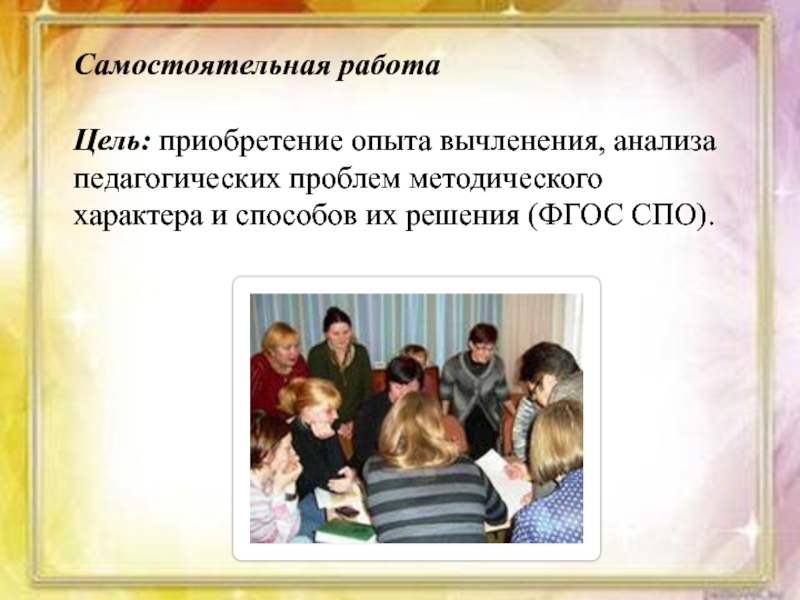 Самостоятельная работа

Цель: приобретение опыта вычленения, анализа педагогических проблем методического характера и способов их решения (ФГОС СПО).